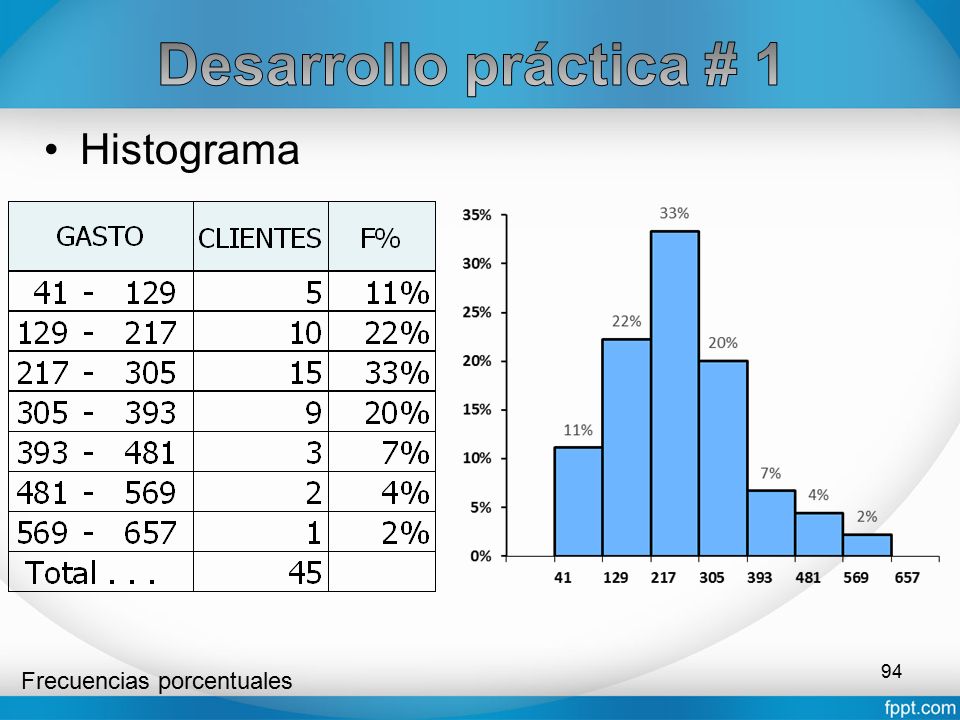 Desarrollo práctica # 1

• Histograma

| GASTO | CLIENTES | F% |
|---|---|---|
| 41 - 129 | 5 | 11% |
| 129 - 217 | 10 | 22% |
| 217 - 305 | 15 | 33% |
| 305 - 393 | 9 | 20% |
| 393 - 481 | 3 | 7% |
| 481 - 569 | 2 | 4% |
| 569 - 657 | 1 | 2% |
| Total . . . | 45 | |

35%
30%
25%
20%
15%
10%
5%
0%

11%
22%
33%
20%
7%
4%
2%

41 129 217 305 393 481 569 657

Frecuencias porcentuales

94

fppt.com